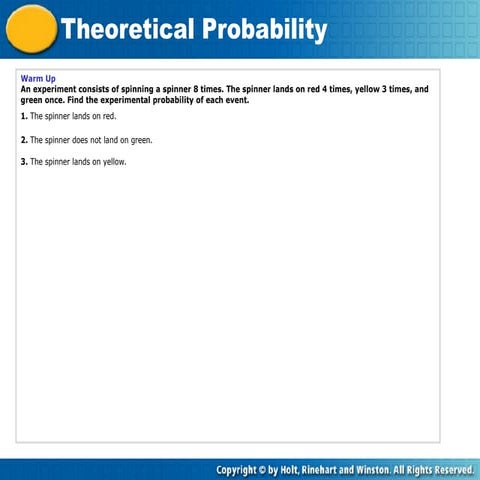 Theoretical Probability

Warm Up

An experiment consists of spinning a spinner 8 times. The spinner lands on red 4 times, yellow 3 times, and green once. Find the experimental probability of each event.

1. The spinner lands on red.

2. The spinner does not land on green.

3. The spinner lands on yellow.

Copyright © by Holt, Rinehart and Winston. All Rights Reserved.